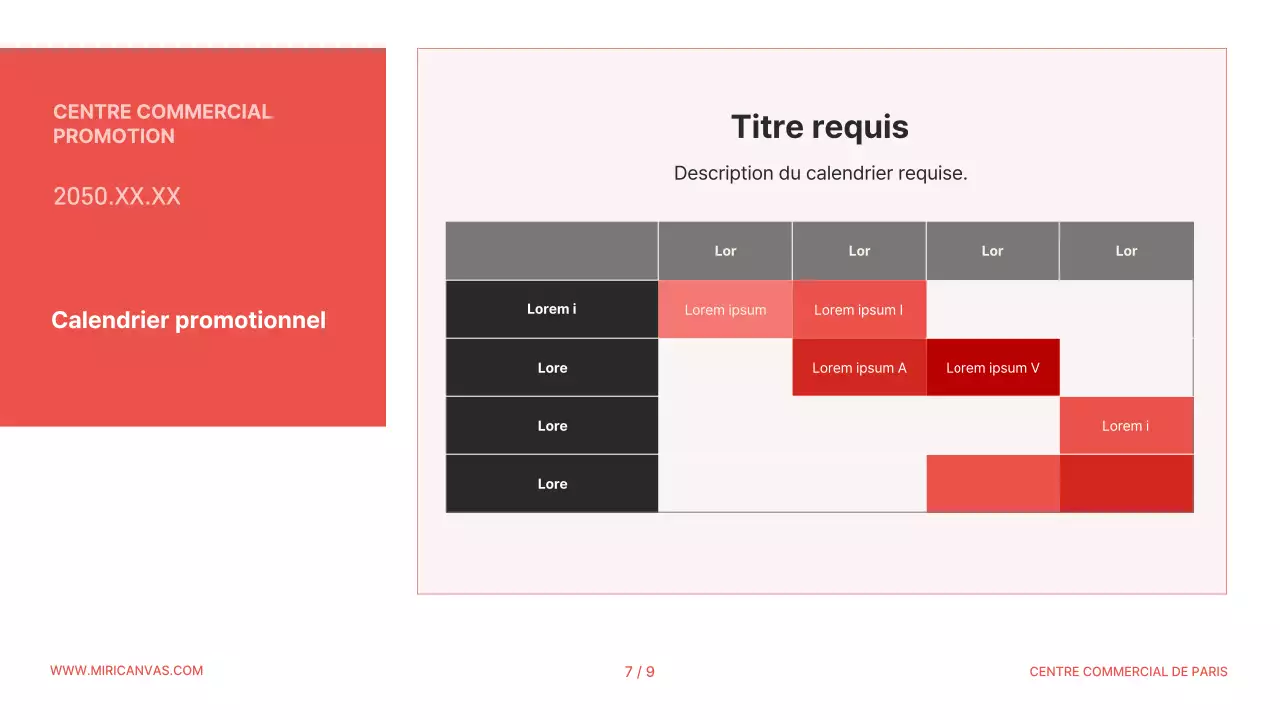 CENTRE COMMERCIAL PROMOTION

2050.XX.XX

Calendrier promotionnel

Titre requis

Description du calendrier requise.

| | Lor | Lor | Lor | Lor |
|---|---|---|---|---|
| Lorem i | Lorem ipsum | Lorem ipsum I | | |
| Lore | | Lorem ipsum A | Lorem ipsum V | |
| Lore | | | | Lorem i |
| Lore | | | | |

WWW.MIRICANVAS.COM

7 / 9

CENTRE COMMERCIAL DE PARIS